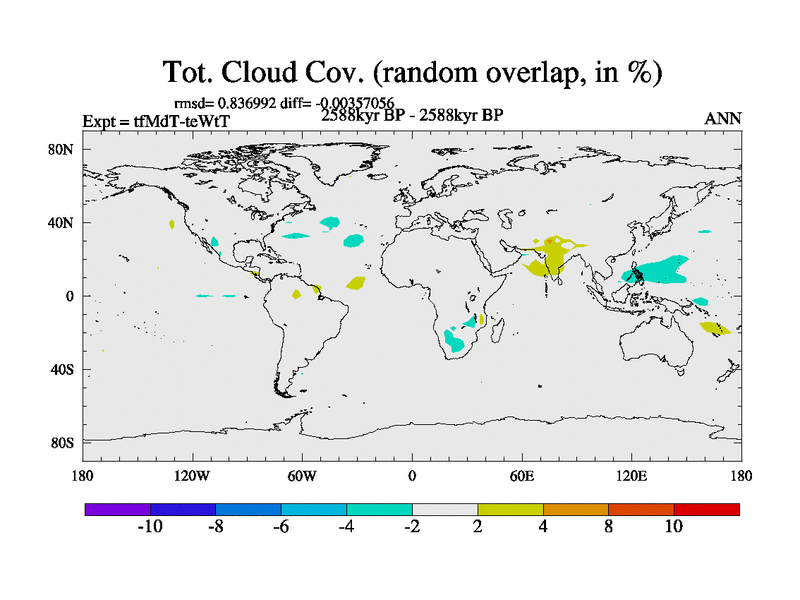 Tot. Cloud Cov. (random overlap, in %)

rmsd= 0.836992 diff= -0.00357056

Expt = tfMdT-teWtT

2588kyr BP - 2588kyr BP

ANN

80N
40N
0
40S
80S

180
120W
60W
0
60E
120E
180

-10
-8
-6
-4
-2
2
4
8
10